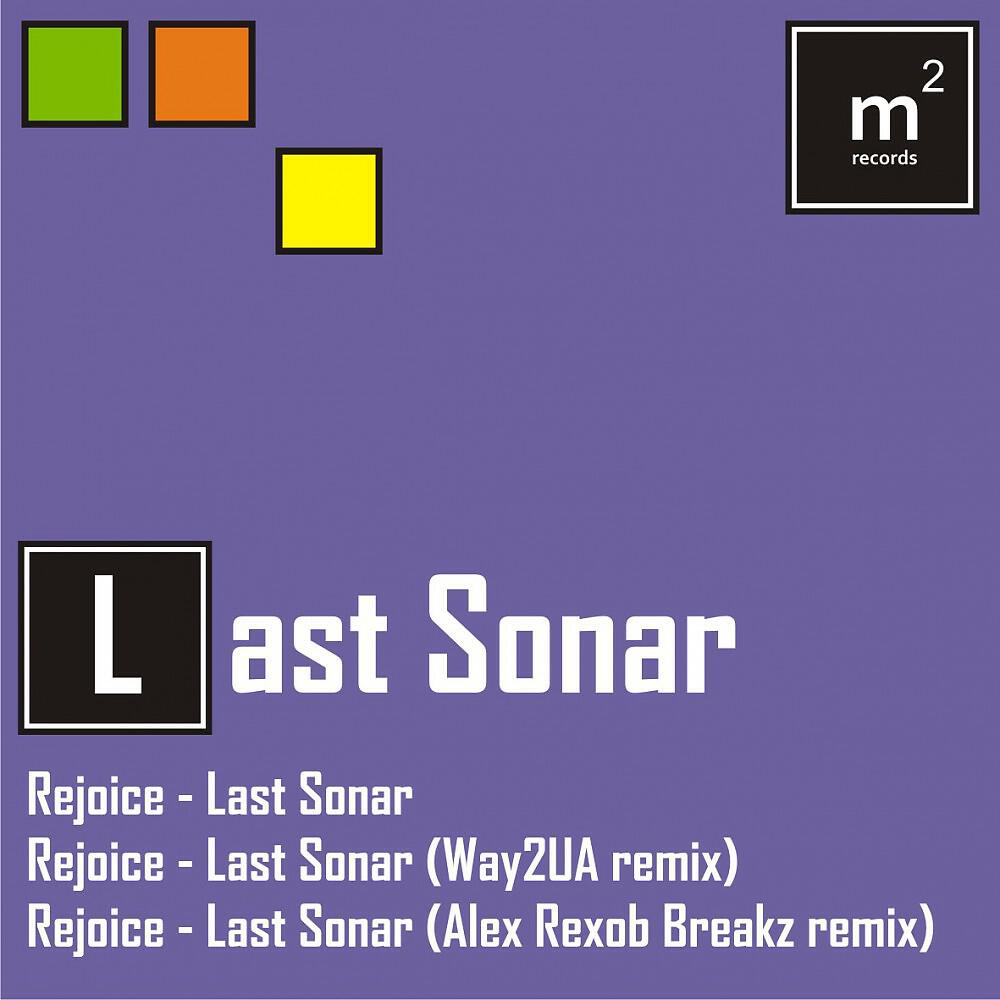 $m^2$
records

Last Sonar

Rejoice - Last Sonar
Rejoice - Last Sonar (Way2UA remix)
Rejoice - Last Sonar (Alex Rexob Breakz remix)